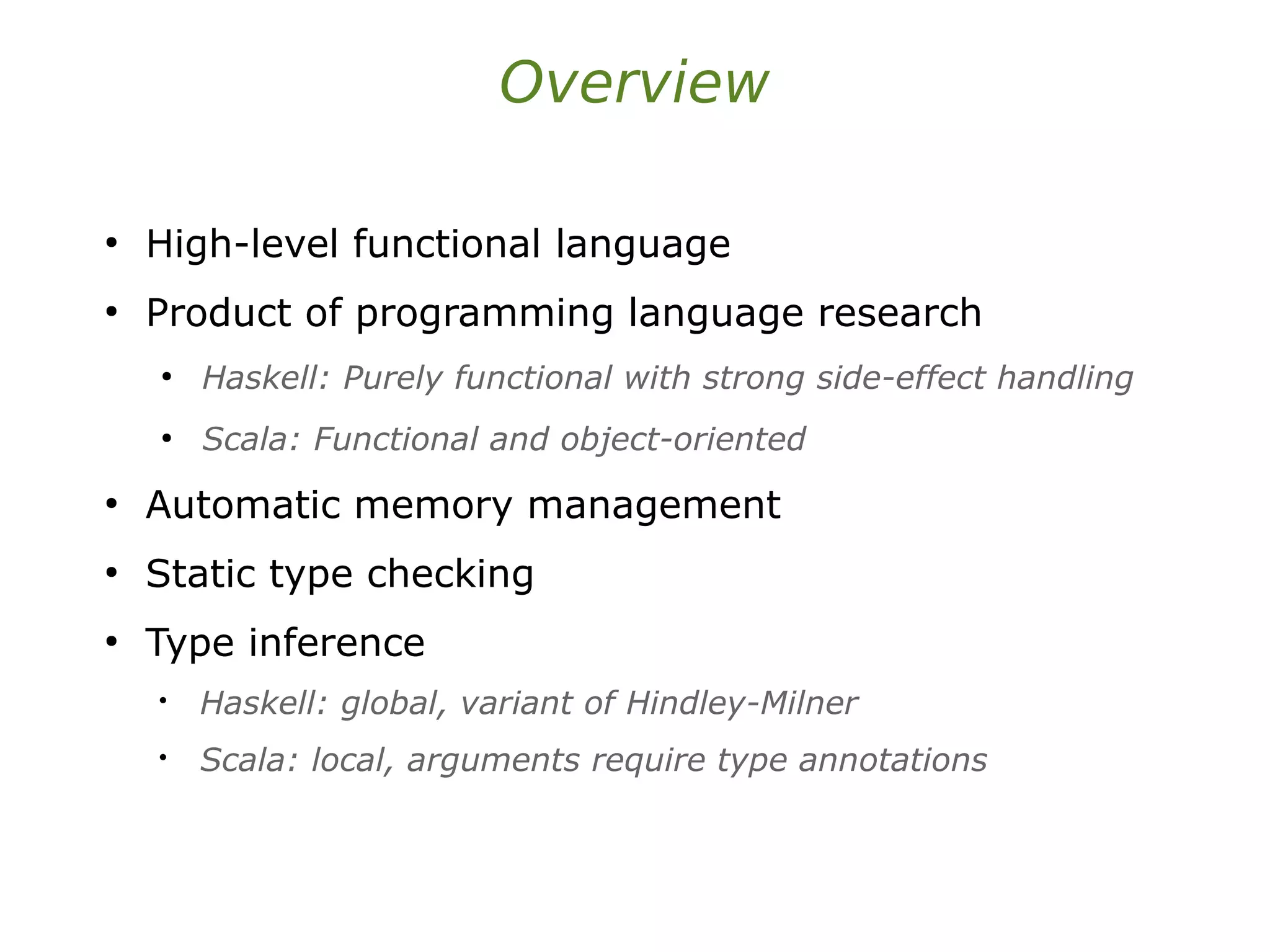 Overview

• High-level functional language
• Product of programming language research
  • Haskell: Purely functional with strong side-effect handling
  • Scala: Functional and object-oriented
• Automatic memory management
• Static type checking
• Type inference
  • Haskell: global, variant of Hindley-Milner
  • Scala: local, arguments require type annotations